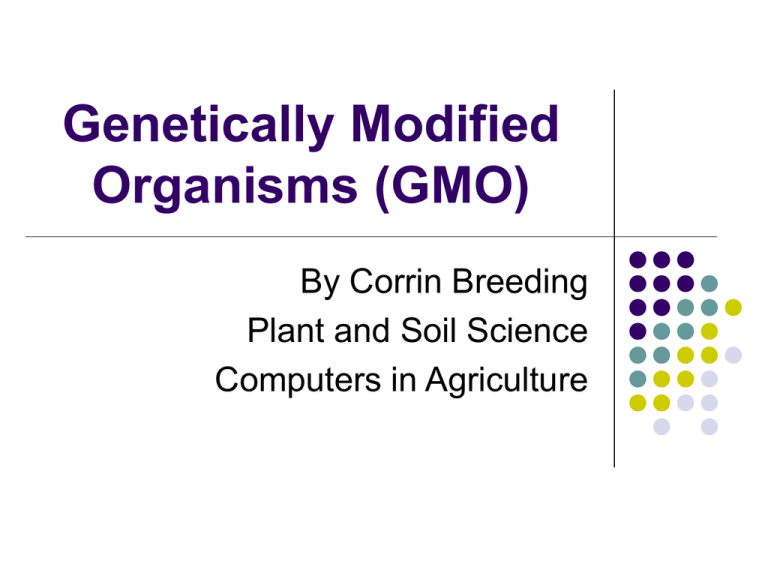 Genetically Modified Organisms (GMO)

By Corrin Breeding
Plant and Soil Science
Computers in Agriculture